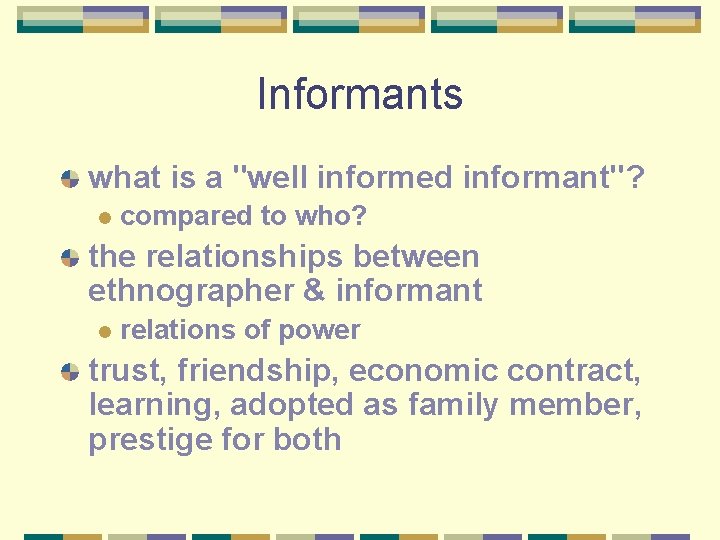 Informants

what is a "well informed informant"?

compared to who?

the relationships between ethnographer & informant

relations of power

trust, friendship, economic contract, learning, adopted as family member, prestige for both